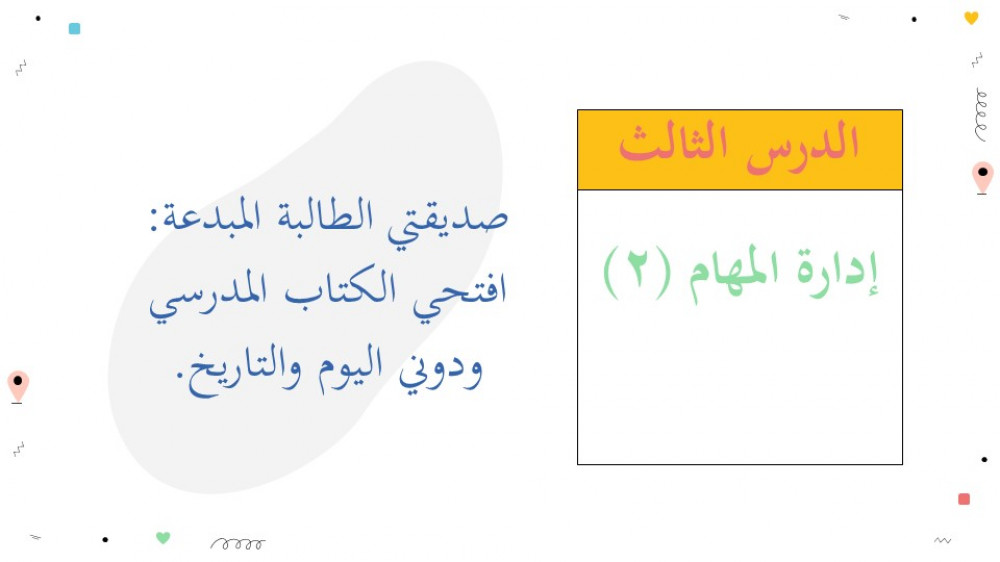 الدرس الثالث

إدارة المهام (٢)

صديقتي الطالبة المبدعة:
افتحي الكتاب المدرسي
ودوني اليوم والتاريخ.